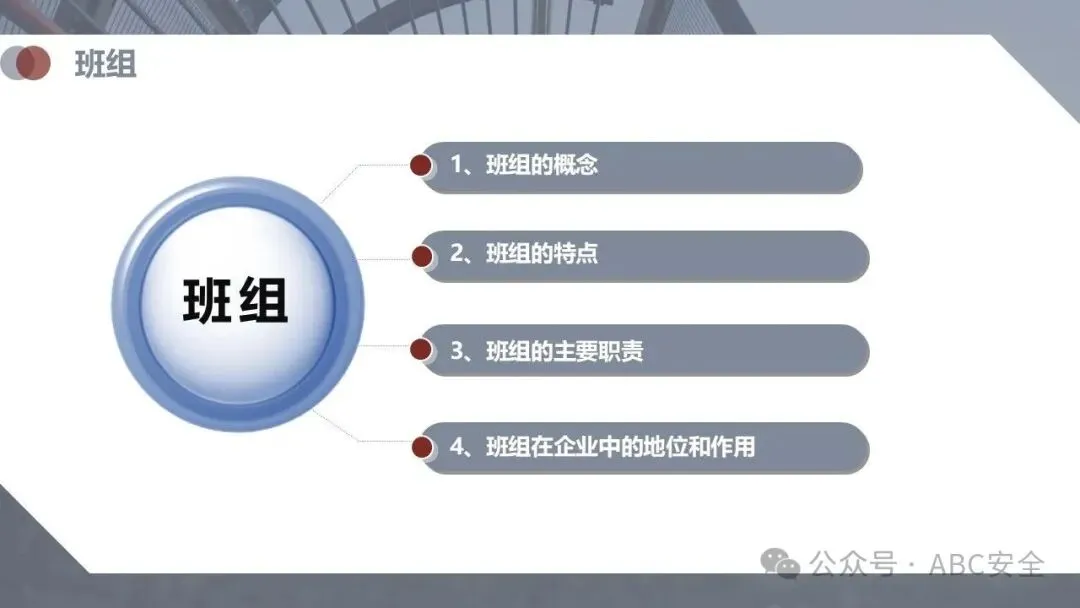 班组

班组

1、班组的概念

2、班组的特点

3、班组的主要职责

4、班组在企业中的地位和作用

公众号 · ABC安全